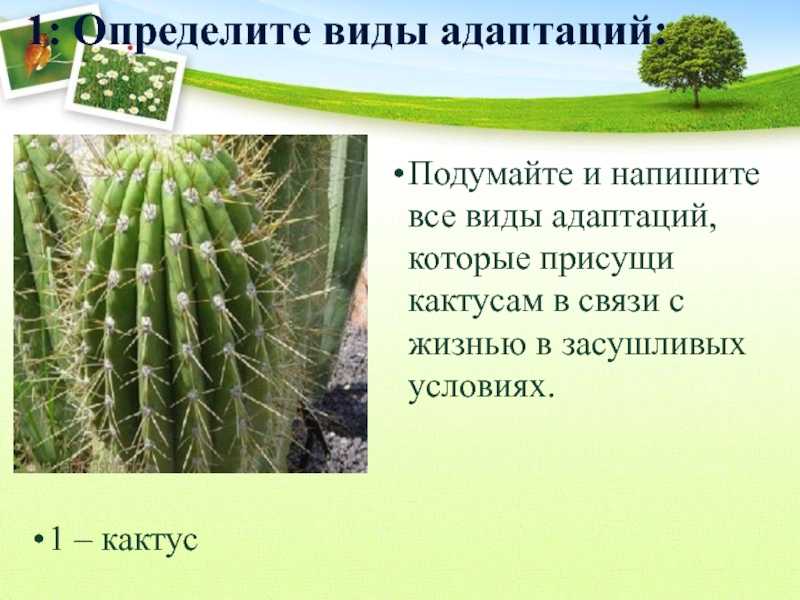 1: Определите виды адаптаций:

• Подумайте и напишите все виды адаптаций, которые присущи кактусам в связи с жизнью в засушливых условиях.

• 1 – кактус